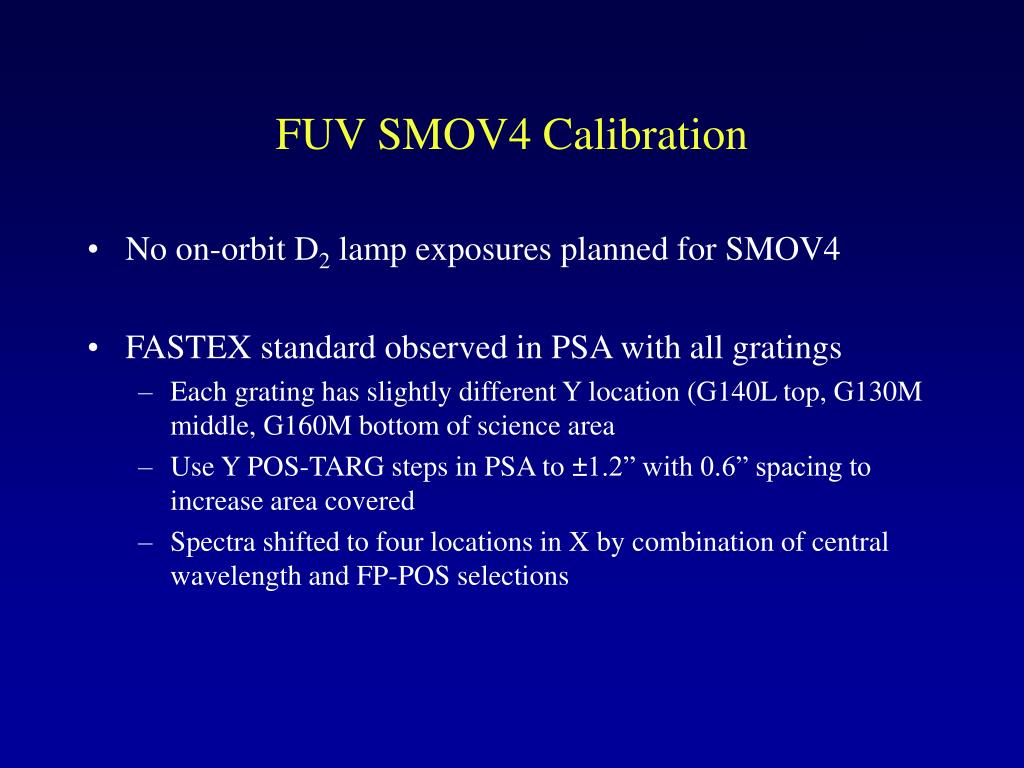 FUV SMOV4 Calibration

• No on-orbit $D_2$ lamp exposures planned for SMOV4

• FASTEX standard observed in PSA with all gratings
– Each grating has slightly different Y location (G140L top, G130M middle, G160M bottom of science area
– Use Y POS-TARG steps in PSA to ±1.2” with 0.6” spacing to increase area covered
– Spectra shifted to four locations in X by combination of central wavelength and FP-POS selections